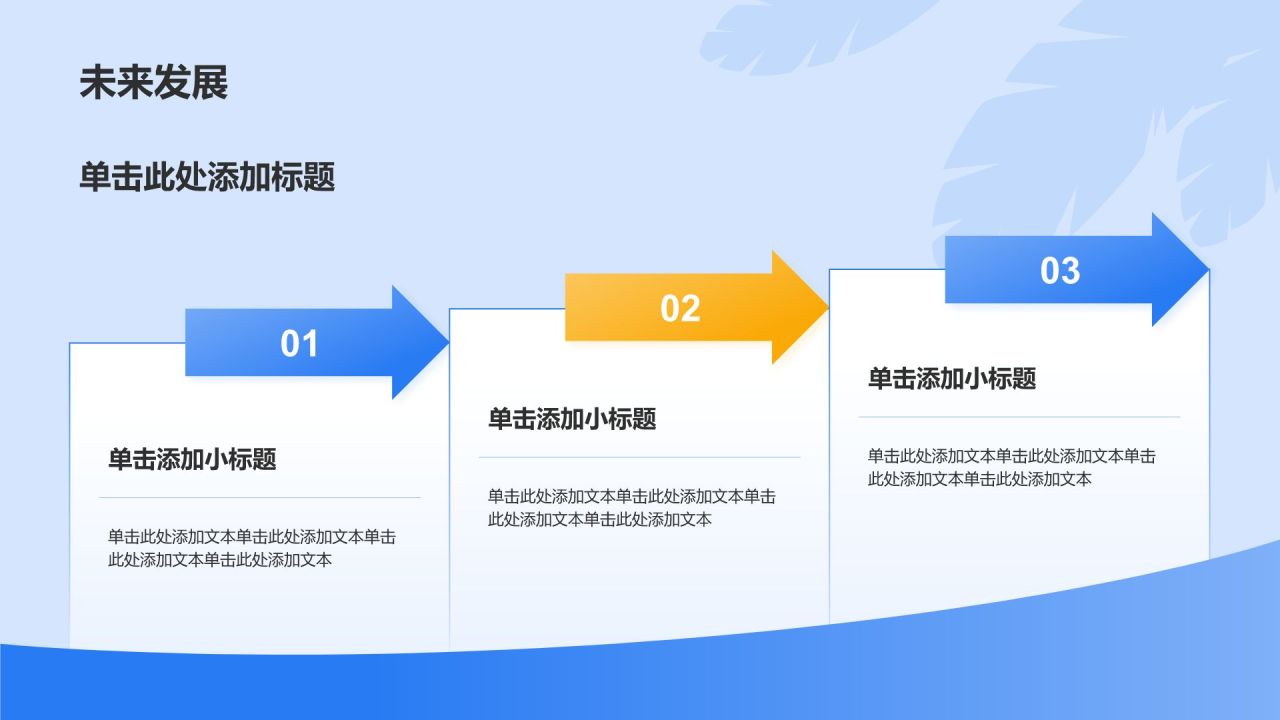 未来发展

单击此处添加标题

01

单击添加小标题

单击此处添加文本单击此处添加文本单击此处添加文本单击此处添加文本

02

单击添加小标题

单击此处添加文本单击此处添加文本单击此处添加文本单击此处添加文本

03

单击添加小标题

单击此处添加文本单击此处添加文本单击此处添加文本单击此处添加文本